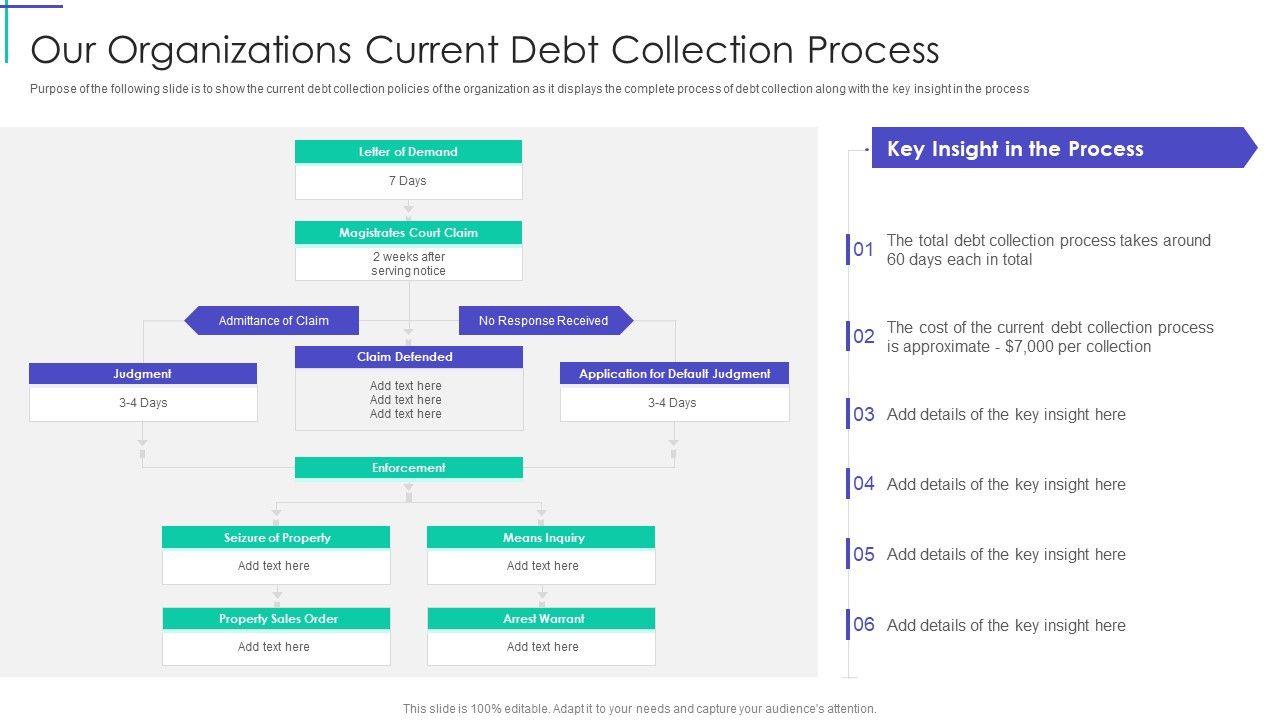 Our Organizations Current Debt Collection Process

Purpose of the following slide is to show the current debt collection policies of the organization as it displays the complete process of debt collection along with the key insight in the process

Letter of Demand
7 Days

Magistrates Court Claim
2 weeks after serving notice

Admittance of Claim

No Response Received

Judgment
3-4 Days

Claim Defended
Add text here
Add text here
Add text here

Application for Default Judgment
3-4 Days

Enforcement

Seizure of Property
Add text here

Means Inquiry
Add text here

Property Sales Order
Add text here

Arrest Warrant
Add text here

Key Insight in the Process

01 The total debt collection process takes around 60 days each in total

02 The cost of the current debt collection process is approximate - $7,000 per collection

03 Add details of the key insight here

04 Add details of the key insight here

05 Add details of the key insight here

06 Add details of the key insight here

This slide is 100% editable. Adapt it to your needs and capture your audience's attention.